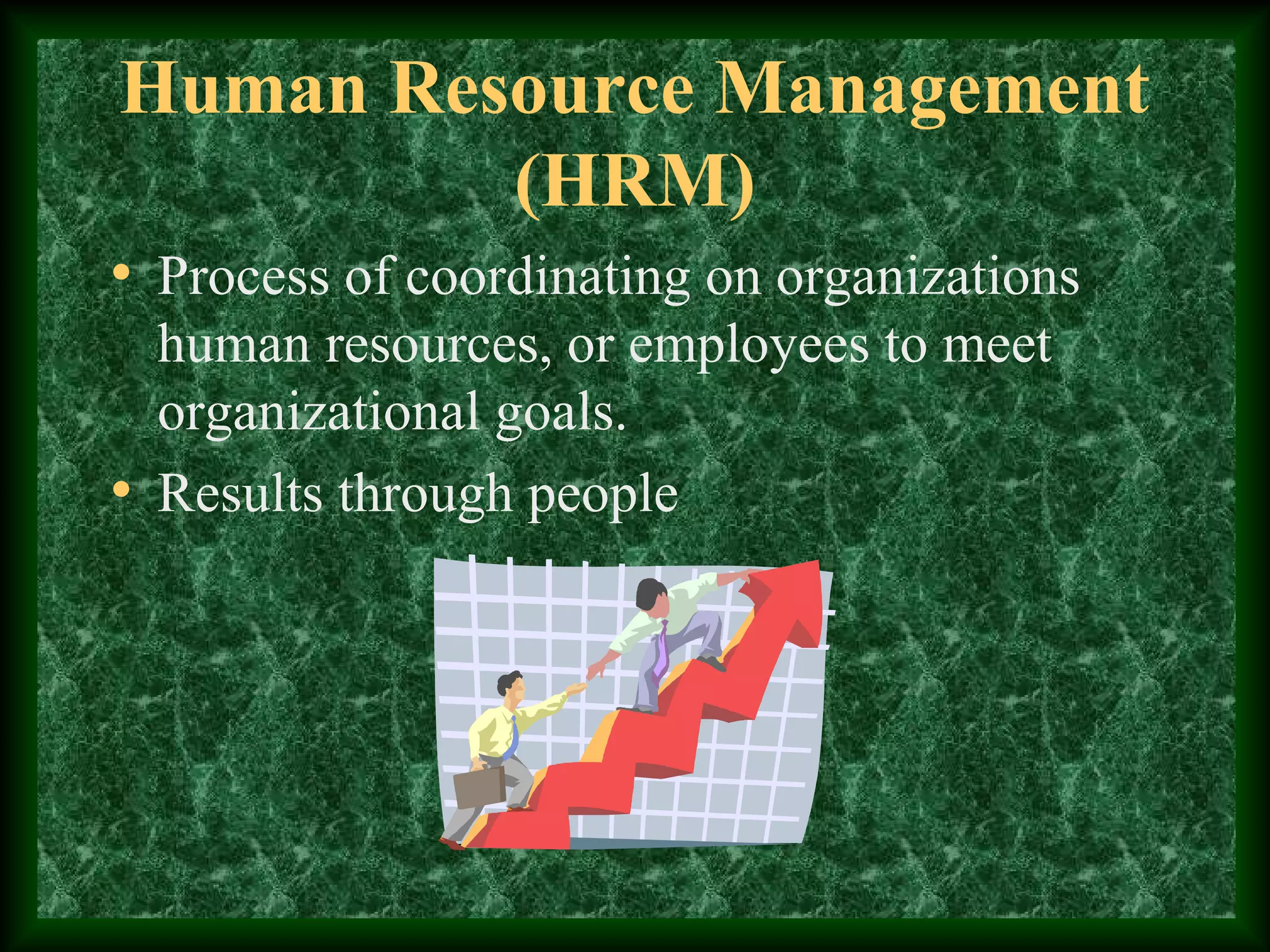 Human Resource Management (HRM)

• Process of coordinating on organizations human resources, or employees to meet organizational goals.

• Results through people